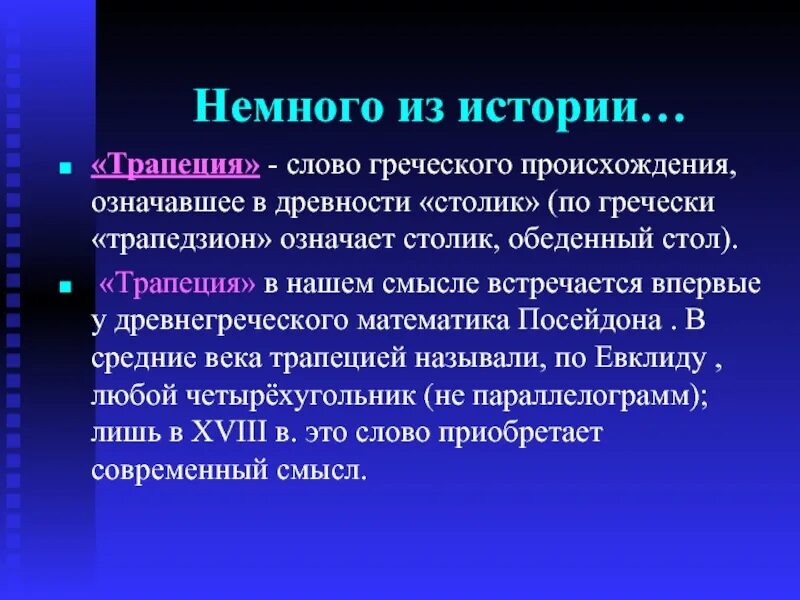 Немного из истории…

«Трапеция» - слово греческого происхождения, означавшее в древности «столик» (по гречески «трапедзион» означает столик, обеденный стол).

«Трапеция» в нашем смысле встречается впервые у древнегреческого математика Посейдона . В средние века трапецией называли, по Евклиду , любой четырёхугольник (не параллелограмм); лишь в XVIII в. это слово приобретает современный смысл.